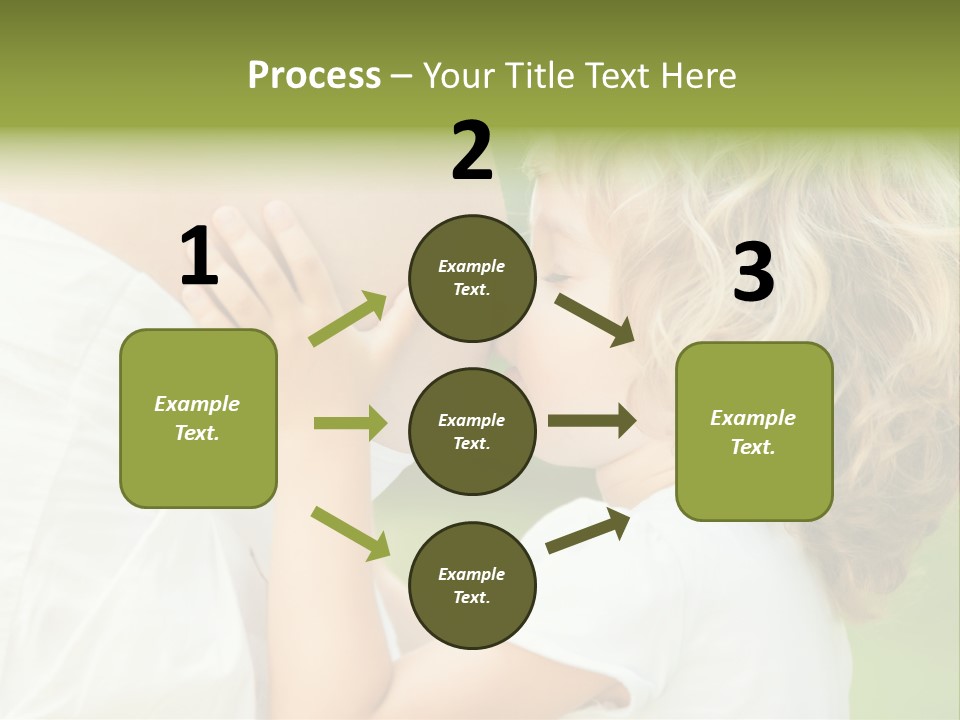 Process – Your Title Text Here

1

Example Text.

2

Example Text.

Example Text.

Example Text.

3

Example Text.